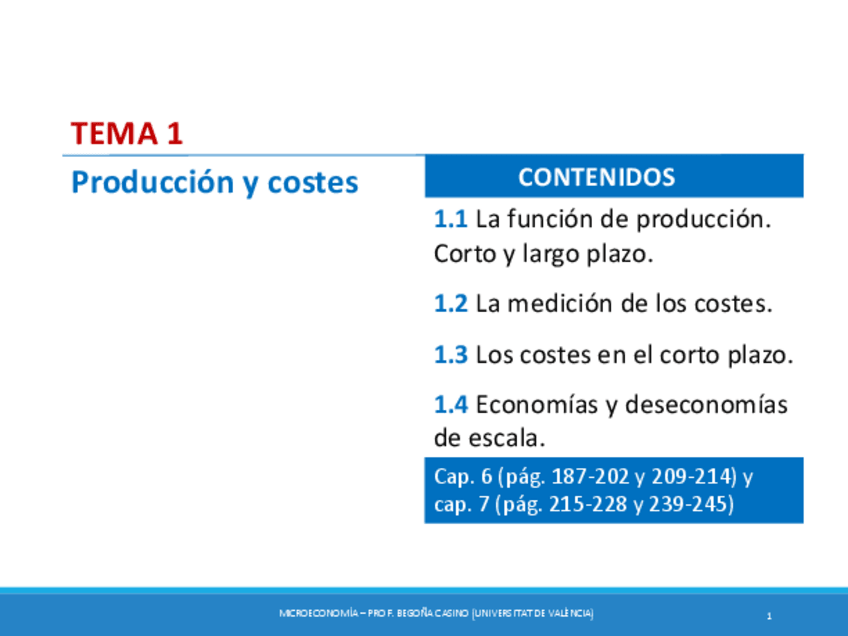 TEMA 1

Producción y costes

CONTENIDOS

1.1 La función de producción. Corto y largo plazo.

1.2 La medición de los costes.

1.3 Los costes en el corto plazo.

1.4 Economías y deseconomías de escala.

Cap. 6 (pág. 187-202 y 209-214) y cap. 7 (pág. 215-228 y 239-245)

MICROECONOMÍA – PROF. BEGOÑA CASINO (UNIVERSITAT DE VALÈNCIA)

1